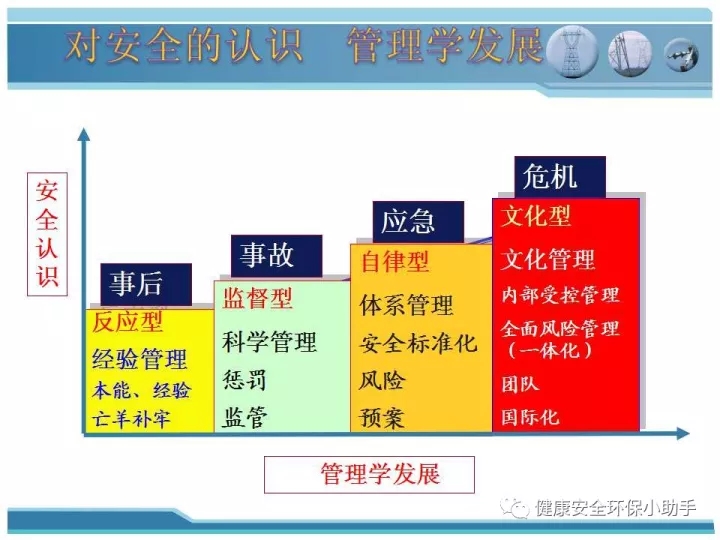 对安全的认识　管理学发展

安全认识

事后
反应型
经验管理
本能、经验
亡羊补牢

事故
监督型
科学管理
惩罚
监管

应急
自律型
体系管理
安全标准化
风险
预案

危机
文化型
文化管理
内部受控管理
全面风险管理（一体化）
团队
国际化

管理学发展

健康安全环保小助手